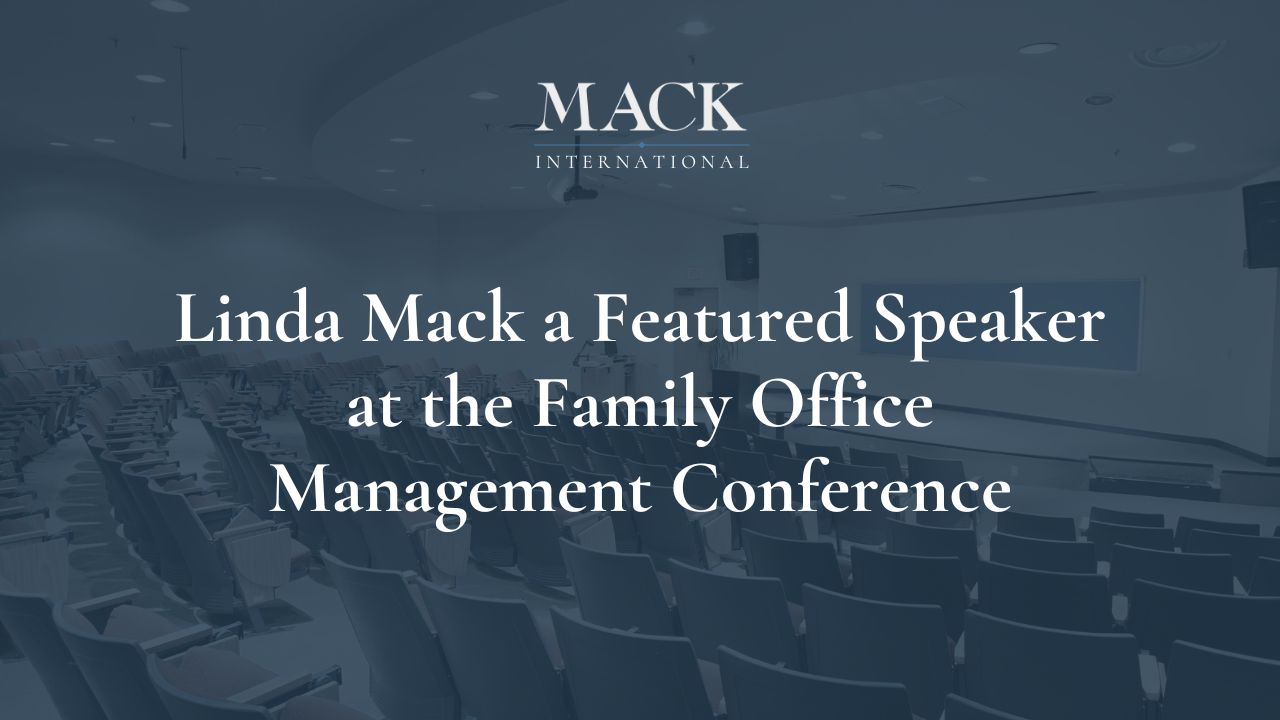 MACK
INTERNATIONAL

Linda Mack a Featured Speaker at the Family Office Management Conference